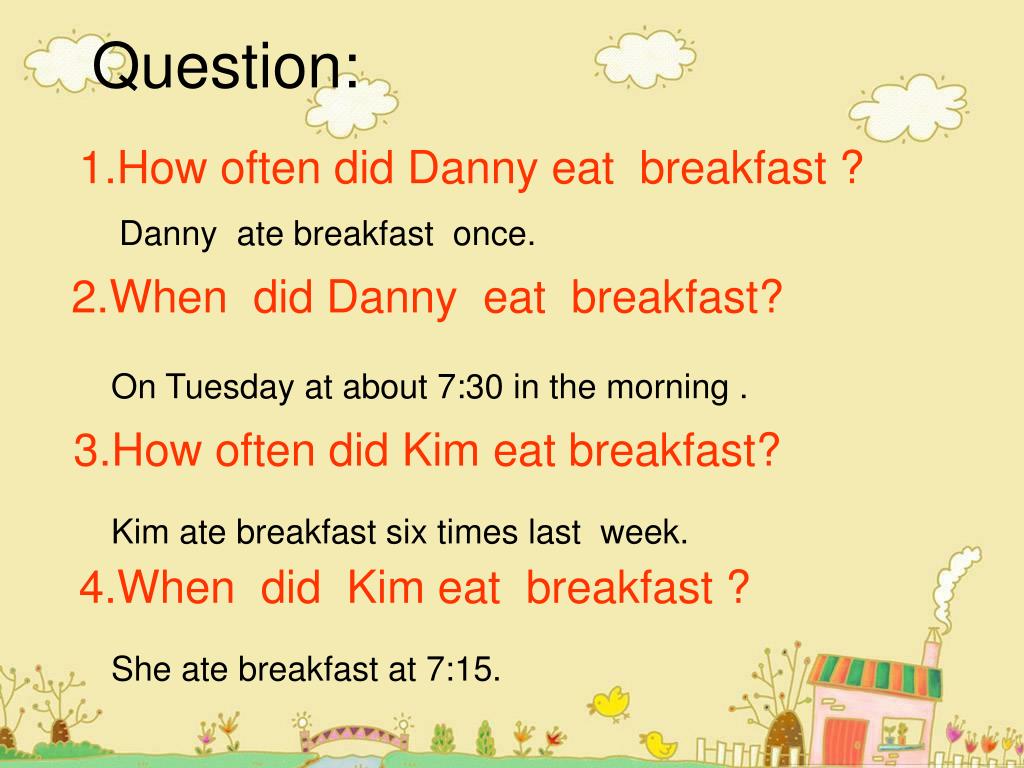 Question:

1.How often did Danny eat breakfast ?

Danny ate breakfast once.

2.When did Danny eat breakfast?

On Tuesday at about 7:30 in the morning .

3.How often did Kim eat breakfast?

Kim ate breakfast six times last week.

4.When did Kim eat breakfast ?

She ate breakfast at 7:15.